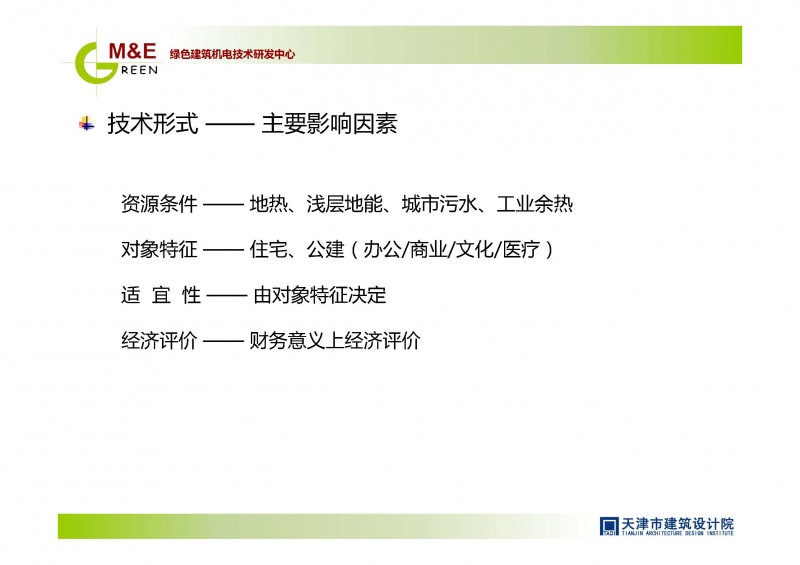 M&E GREEN 绿色建筑机电技术研发中心

技术形式 —— 主要影响因素

资源条件 —— 地热、浅层地能、城市污水、工业余热

对象特征 —— 住宅、公建（办公/商业/文化/医疗）

适 宜 性 —— 由对象特征决定

经济评价 —— 财务意义上经济评价

TADI 天津市建筑设计院 TIANJIN ARCHITECTURE DESIGN INSTITUTE